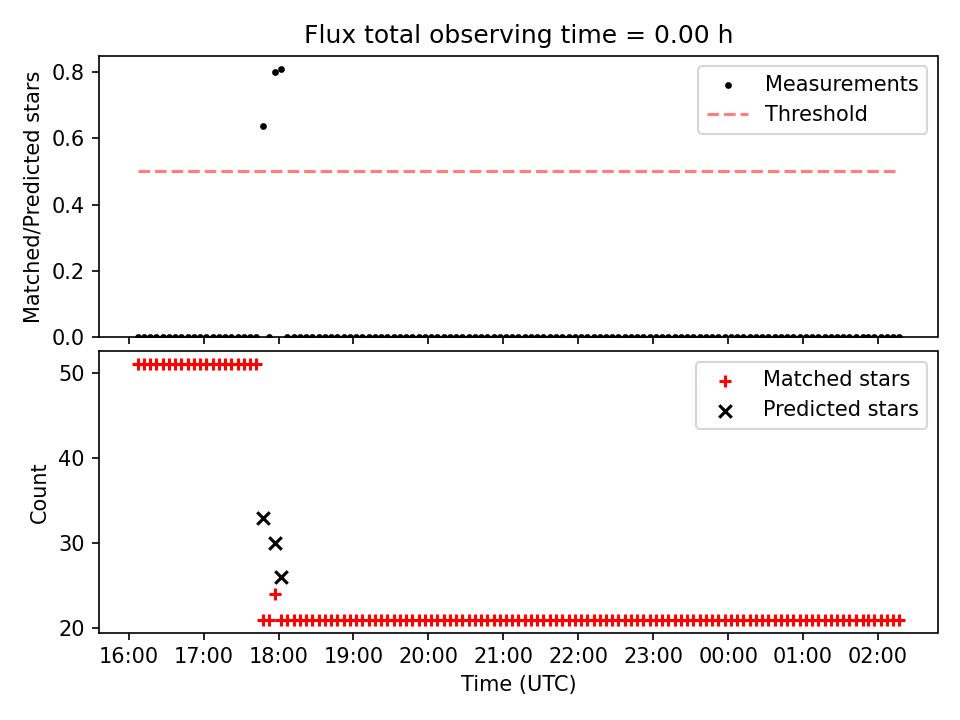 Flux total observing time = 0.00 h

Matched/Predicted stars

0.8
0.6
0.4
0.2
0.0

Measurements
Threshold

Count

50
40
30
20

Matched stars
Predicted stars

16:00 17:00 18:00 19:00 20:00 21:00 22:00 23:00 00:00 01:00 02:00

Time (UTC)